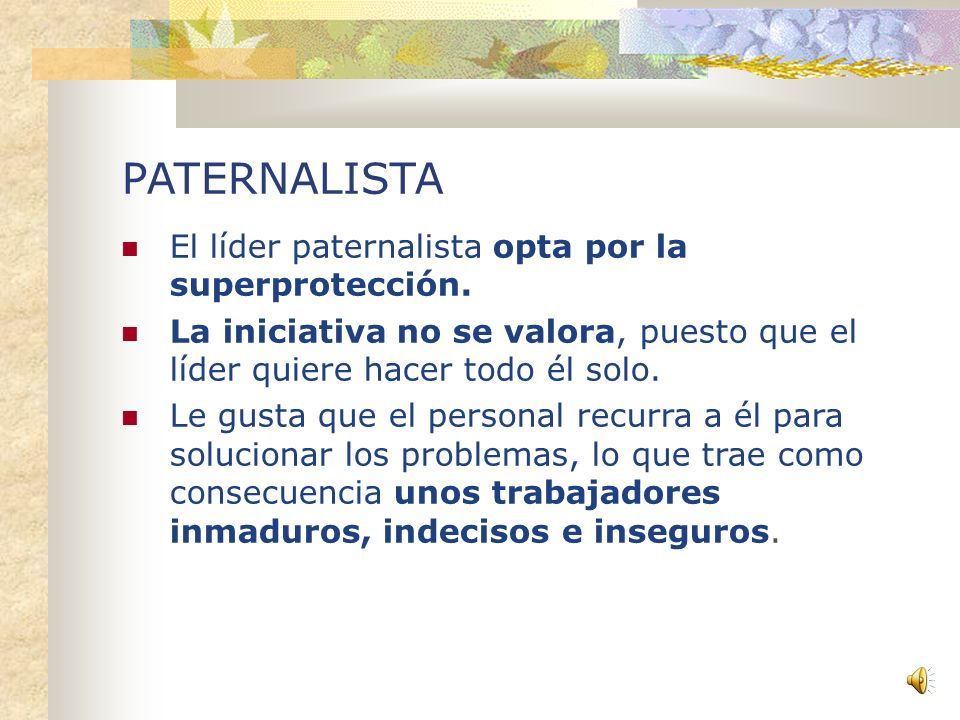 PATERNALISTA

El líder paternalista opta por la superprotección.

La iniciativa no se valora, puesto que el líder quiere hacer todo él solo.

Le gusta que el personal recurra a él para solucionar los problemas, lo que trae como consecuencia unos trabajadores inmaduros, indecisos e inseguros.